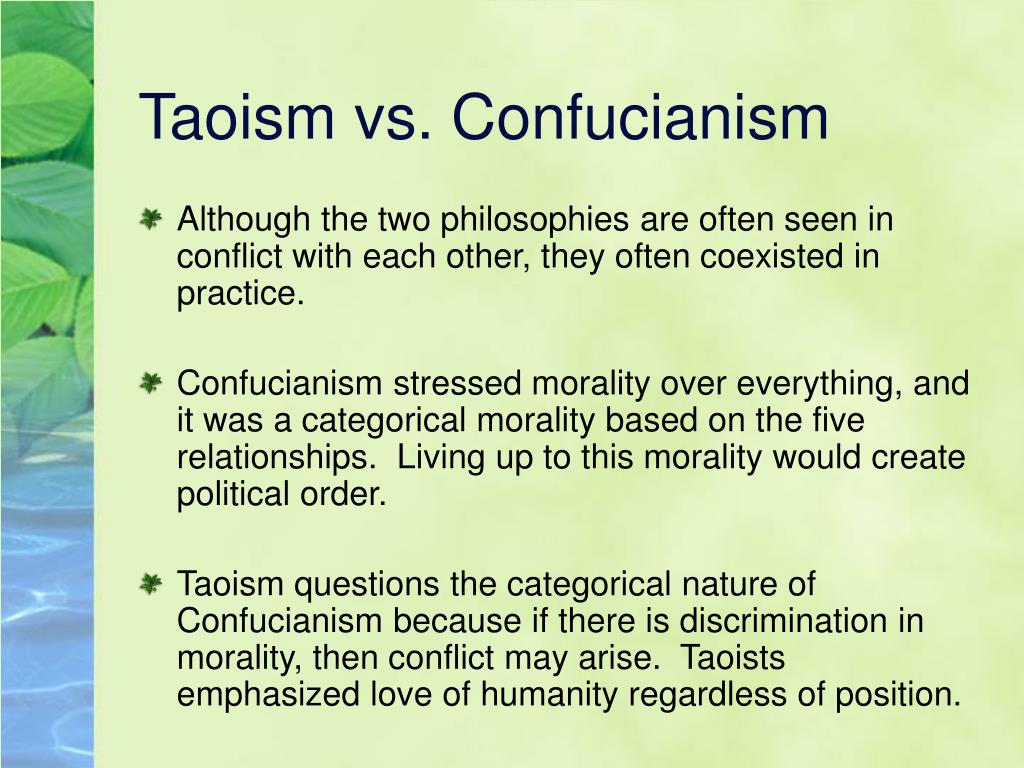 Taoism vs. Confucianism

Although the two philosophies are often seen in conflict with each other, they often coexisted in practice.

Confucianism stressed morality over everything, and it was a categorical morality based on the five relationships.  Living up to this morality would create political order.

Taoism questions the categorical nature of Confucianism because if there is discrimination in morality, then conflict may arise.  Taoists emphasized love of humanity regardless of position.